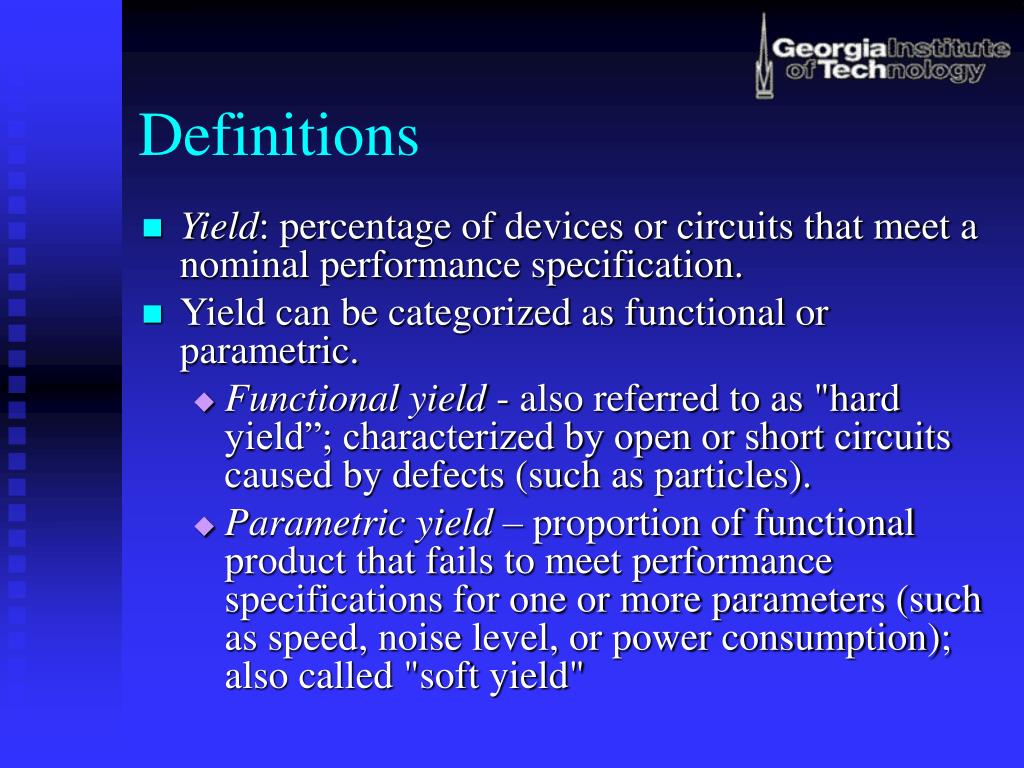 Georgia Institute of Technology

Definitions

Yield: percentage of devices or circuits that meet a nominal performance specification.

Yield can be categorized as functional or parametric.

Functional yield - also referred to as "hard yield”; characterized by open or short circuits caused by defects (such as particles).

Parametric yield – proportion of functional product that fails to meet performance specifications for one or more parameters (such as speed, noise level, or power consumption); also called "soft yield"